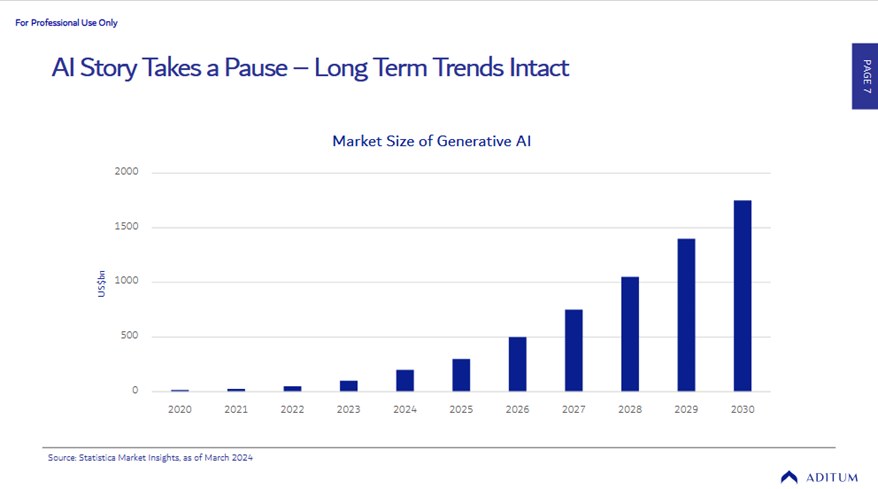 For Professional Use Only

AI Story Takes a Pause – Long Term Trends Intact

PAGE 7

Market Size of Generative AI

US$bn

2000
1500
1000
500
0

2020 2021 2022 2023 2024 2025 2026 2027 2028 2029 2030

Source: Statistica Market Insights, as of March 2024

ADITUM